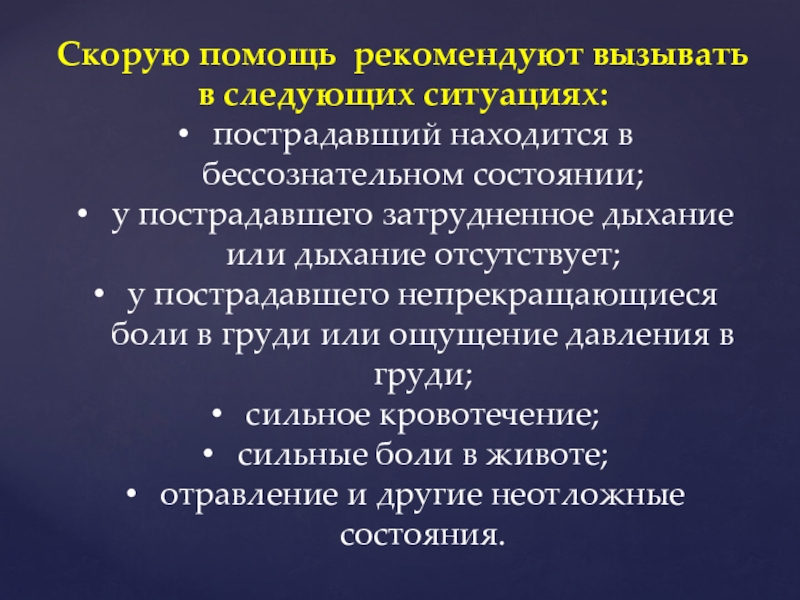 Скорую помощь рекомендуют вызывать в следующих ситуациях:

• пострадавший находится в бессознательном состоянии;
• у пострадавшего затрудненное дыхание или дыхание отсутствует;
• у пострадавшего непрекращающиеся боли в груди или ощущение давления в груди;
• сильное кровотечение;
• сильные боли в животе;
• отравление и другие неотложные состояния.